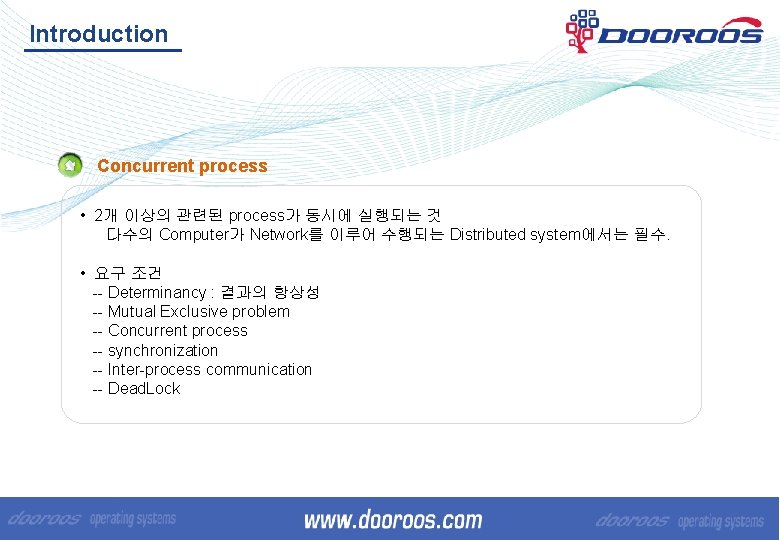 Introduction

DOOROOS

Concurrent process

• 2개 이상의 관련된 process가 동시에 실행되는 것
다수의 Computer가 Network를 이루어 수행되는 Distributed system에서는 필수.

• 요구 조건
-- Determinancy : 결과의 항상성
-- Mutual Exclusive problem
-- Concurrent process
-- synchronization
-- Inter-process communication
-- DeadLock

dooroos operating systems www.dooroos.com dooroos operating systems